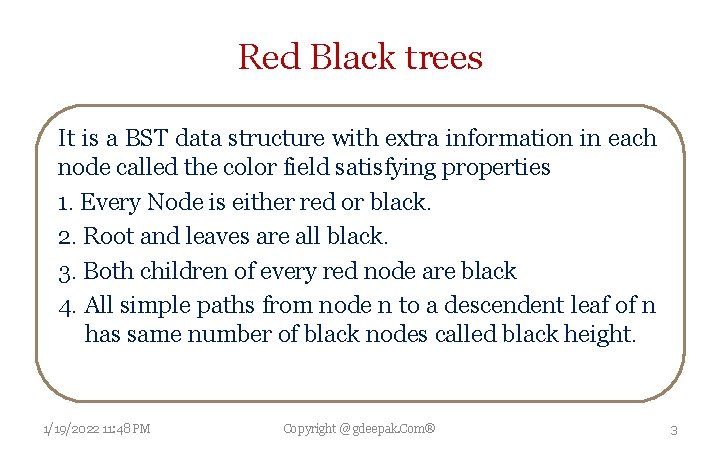 Red Black trees

It is a BST data structure with extra information in each node called the color field satisfying properties

1. Every Node is either red or black.

2. Root and leaves are all black.

3. Both children of every red node are black

4. All simple paths from node n to a descendent leaf of n has same number of black nodes called black height.

1/19/2022 11:48 PM

Copyright @ gdeepak.Com®

3